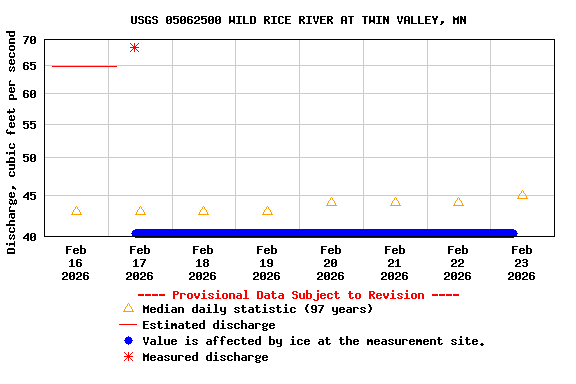 USGS 05062500 WILD RICE RIVER AT TWIN VALLEY, MN

Discharge, cubic feet per second

70
65
60
55
50
45
40

Feb 16 2026
Feb 17 2026
Feb 18 2026
Feb 19 2026
Feb 20 2026
Feb 21 2026
Feb 22 2026
Feb 23 2026

---- Provisional Data Subject to Revision ----
Median daily statistic (97 years)
Estimated discharge
Value is affected by ice at the measurement site.
Measured discharge